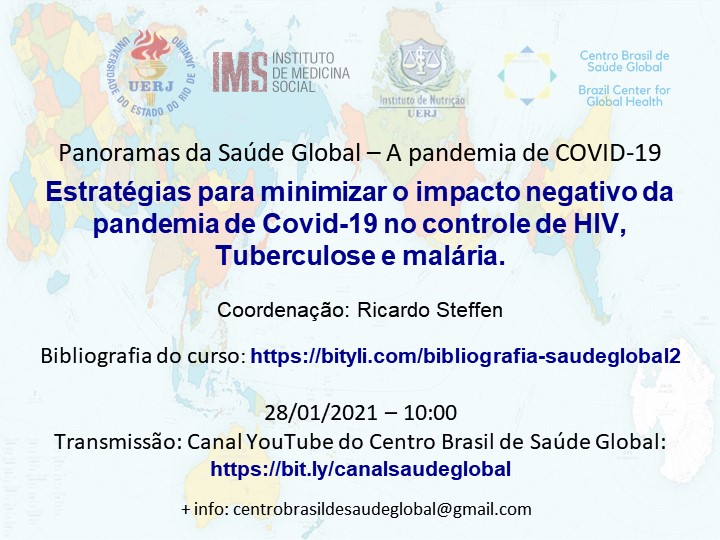 UNIVERSIDADE DO ESTADO DO RIO DE JANEIRO
UERJ

IMS INSTITUTO DE MEDICINA SOCIAL

Instituto de Nutrição UERJ

Centro Brasil de Saúde Global
Brazil Center for Global Health

Panoramas da Saúde Global – A pandemia de COVID-19

Estratégias para minimizar o impacto negativo da pandemia de Covid-19 no controle de HIV, Tuberculose e malária.

Coordenação: Ricardo Steffen

Bibliografia do curso: https://bityli.com/bibliografia-saudeglobal2

28/01/2021 – 10:00
Transmissão: Canal YouTube do Centro Brasil de Saúde Global:
https://bit.ly/canalsaudeglobal

+ info: centrobrasildesaudeglobal@gmail.com